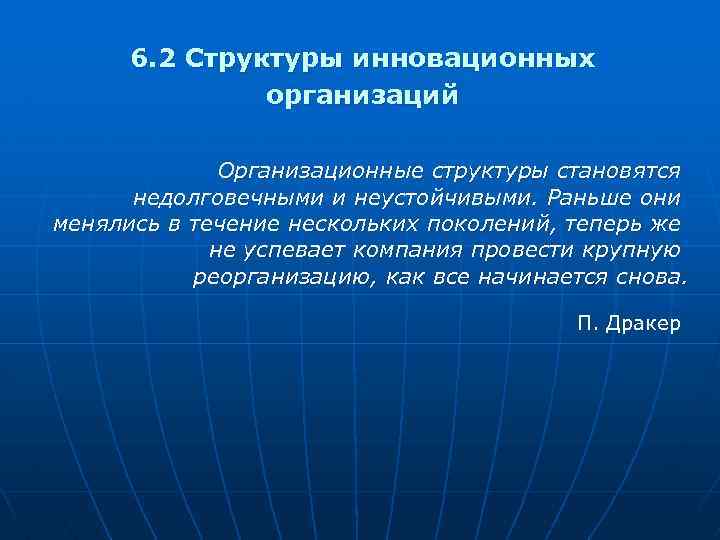 6.2 Структуры инновационных организаций

Организационные структуры становятся недолговечными и неустойчивыми. Раньше они менялись в течение нескольких поколений, теперь же не успевает компания провести крупную реорганизацию, как все начинается снова.

П. Дракер